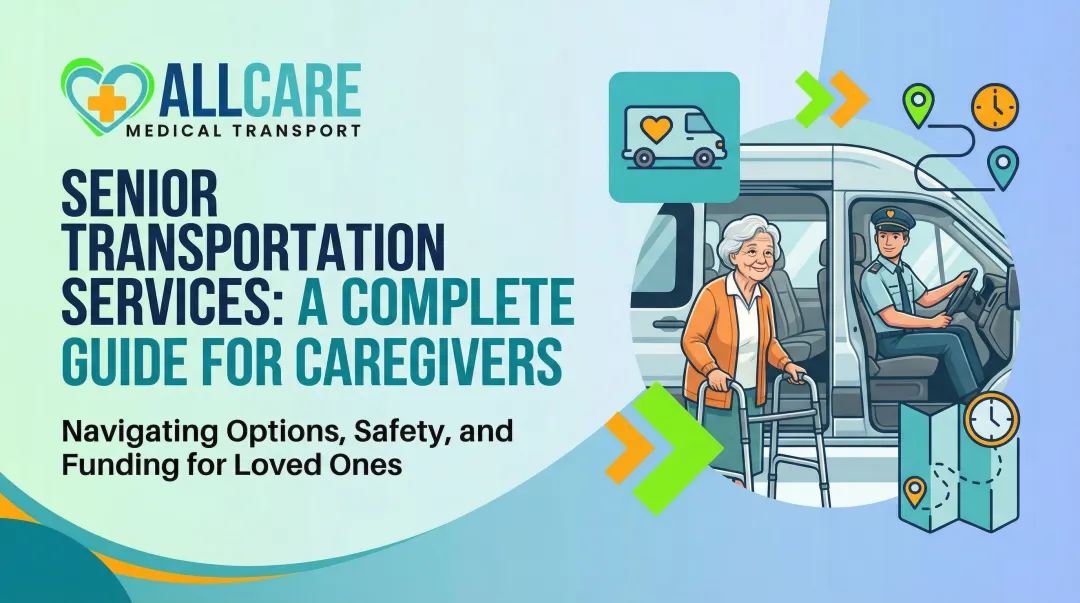 ALLCARE
MEDICAL TRANSPORT

SENIOR TRANSPORTATION SERVICES: A COMPLETE GUIDE FOR CAREGIVERS

Navigating Options, Safety, and Funding for Loved Ones